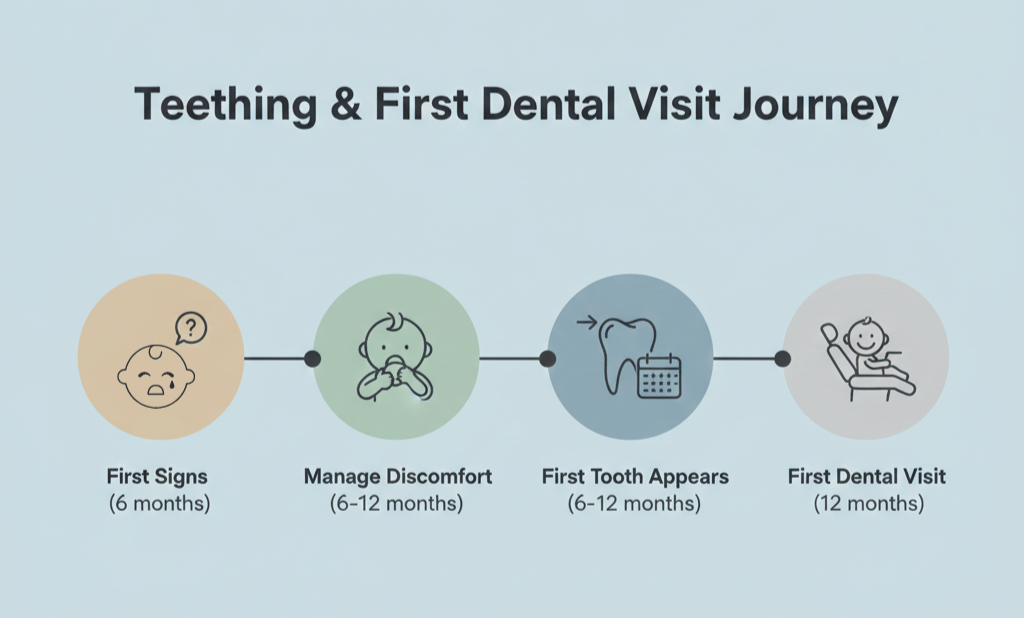 Teething & First Dental Visit Journey

?

First Signs
(6 months)

Manage Discomfort
(6-12 months)

First Tooth Appears
(6-12 months)

First Dental Visit
(12 months)